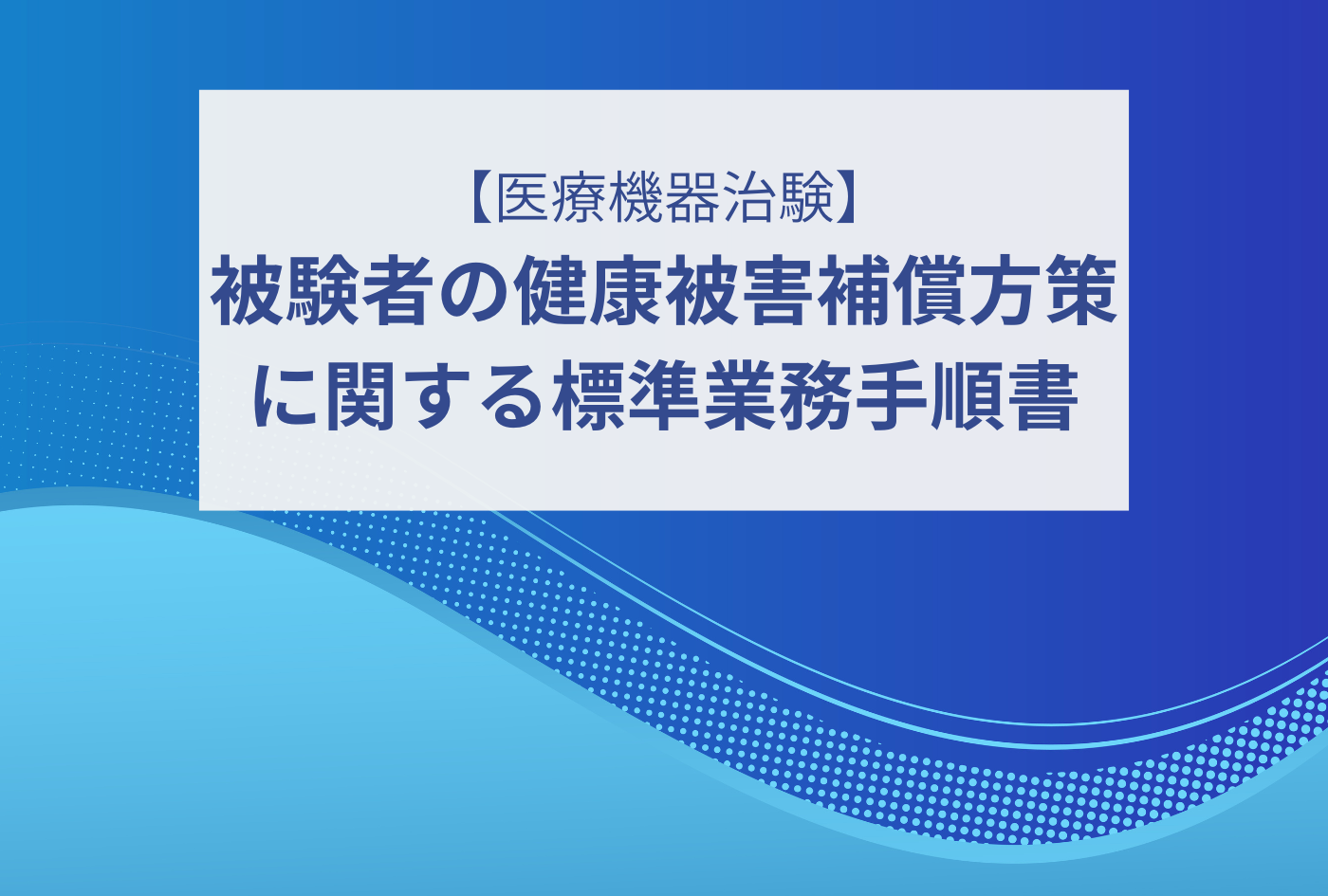 【医療機器治験】
被験者の健康被害補償方策に関する標準業務手順書